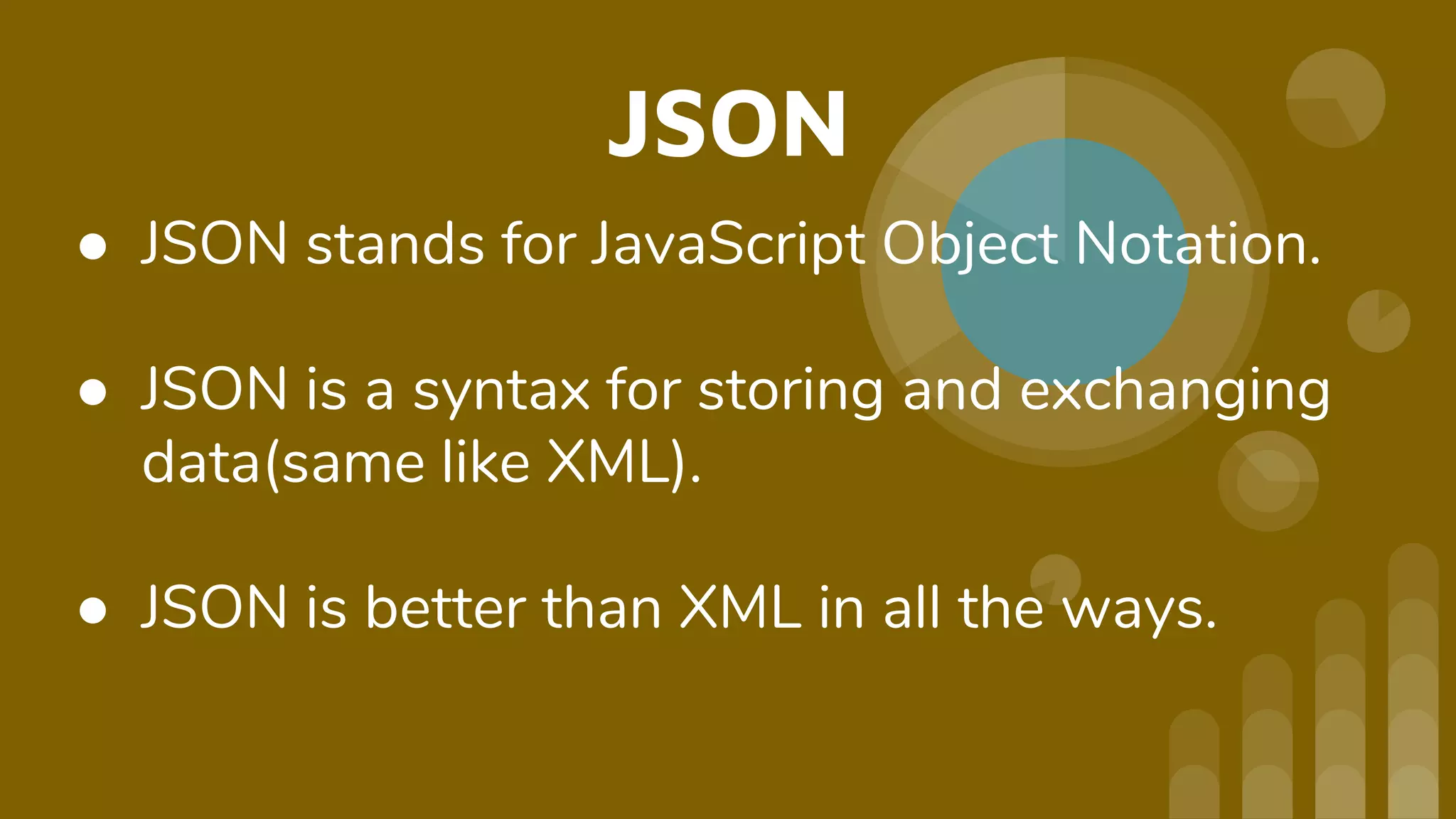 JSON

● JSON stands for JavaScript Object Notation.

● JSON is a syntax for storing and exchanging data(same like XML).

● JSON is better than XML in all the ways.